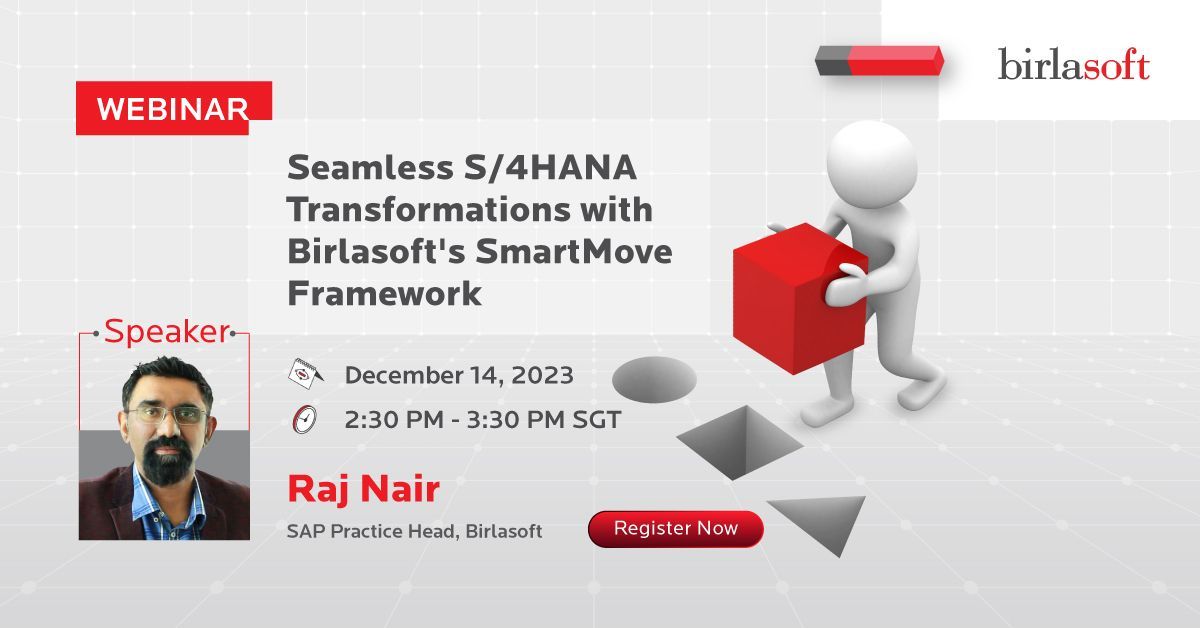 birlasoft

WEBINAR

Seamless S/4HANA Transformations with Birlasoft's SmartMove Framework

Speaker

December 14, 2023

2:30 PM - 3:30 PM SGT

Raj Nair

SAP Practice Head, Birlasoft

Register Now